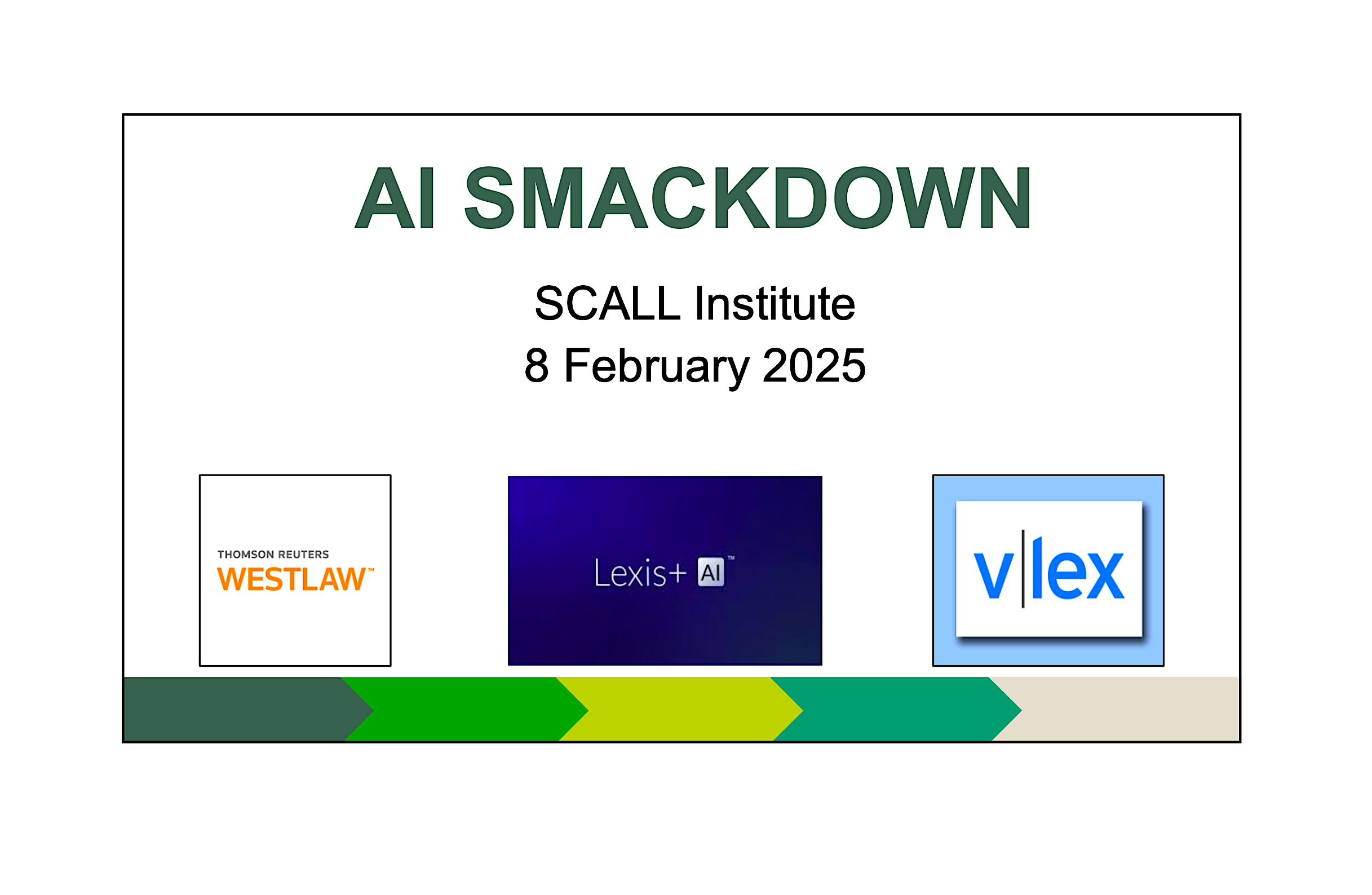 AI SMACKDOWN

SCALL Institute
8 February 2025

THOMSON REUTERS
WESTLAW™

Lexis+ AI™

v|lex